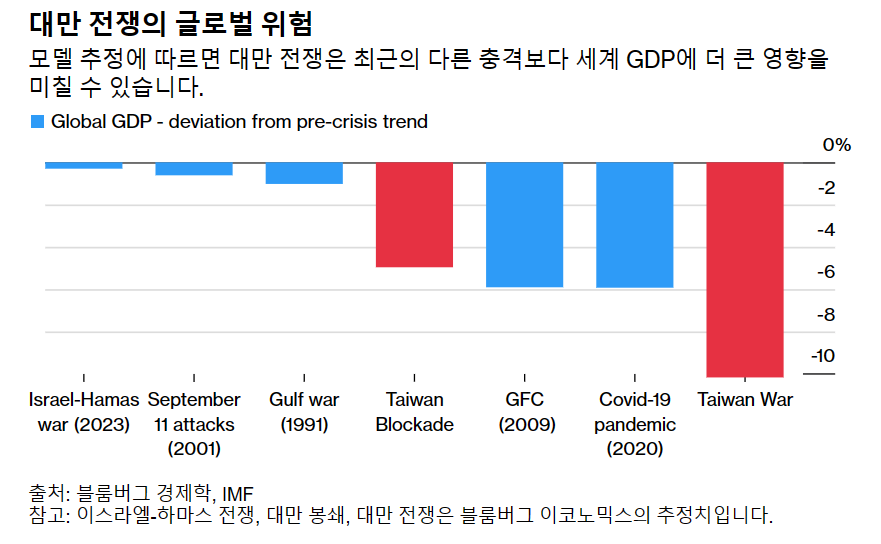 대만 전쟁의 글로벌 위험

모델 추정에 따르면 대만 전쟁은 최근의 다른 충격보다 세계 GDP에 더 큰 영향을 미칠 수 있습니다.

Global GDP - deviation from pre-crisis trend

0%
-2
-4
-6
-8
-10

Israel-Hamas war (2023)
September 11 attacks (2001)
Gulf war (1991)
Taiwan Blockade
GFC (2009)
Covid-19 pandemic (2020)
Taiwan War

출처: 블룸버그 경제학, IMF
참고: 이스라엘-하마스 전쟁, 대만 봉쇄, 대만 전쟁은 블룸버그 이코노믹스의 추정치입니다.